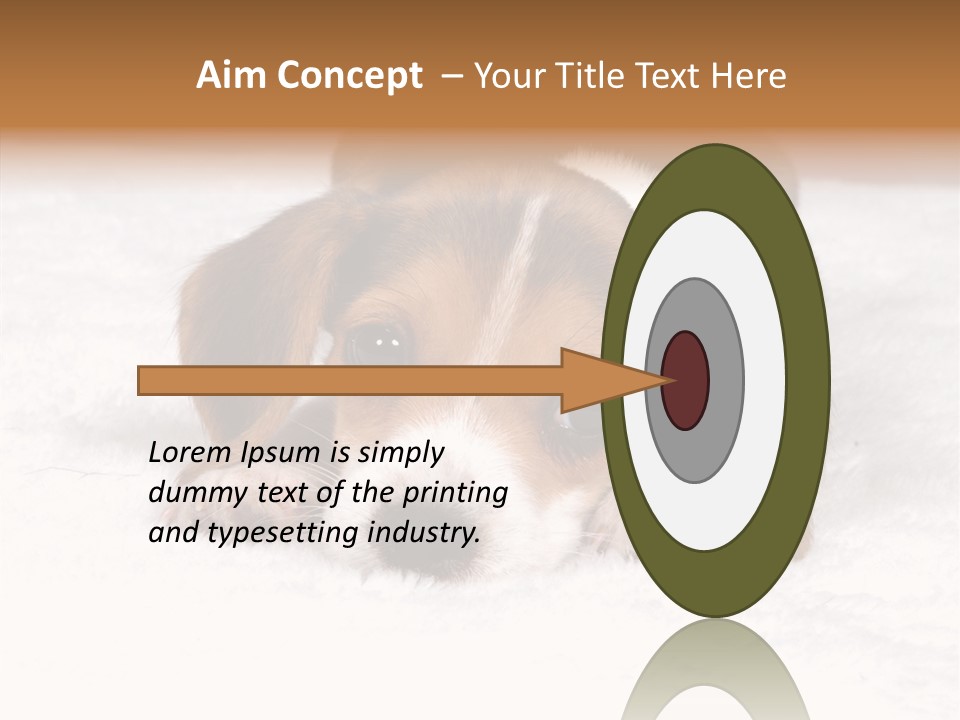 Aim Concept – Your Title Text Here

Lorem Ipsum is simply dummy text of the printing and typesetting industry.